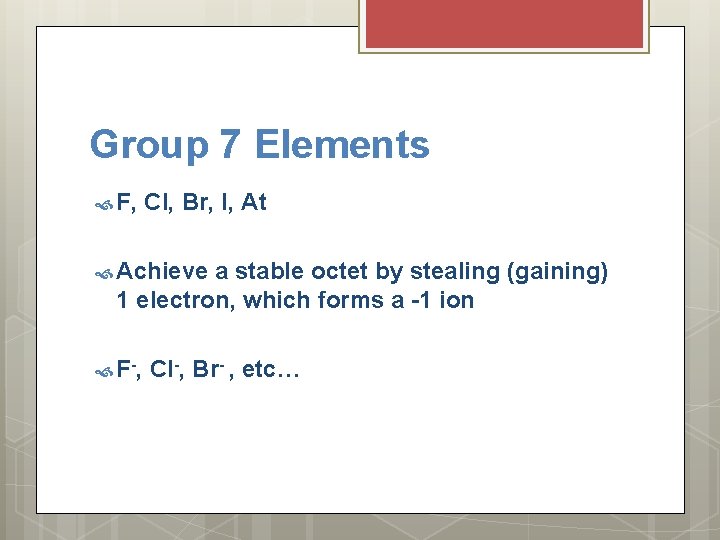 Group 7 Elements

F, Cl, Br, I, At

Achieve a stable octet by stealing (gaining) 1 electron, which forms a -1 ion

$F^-$, $Cl^-$, $Br^-$ , etc…